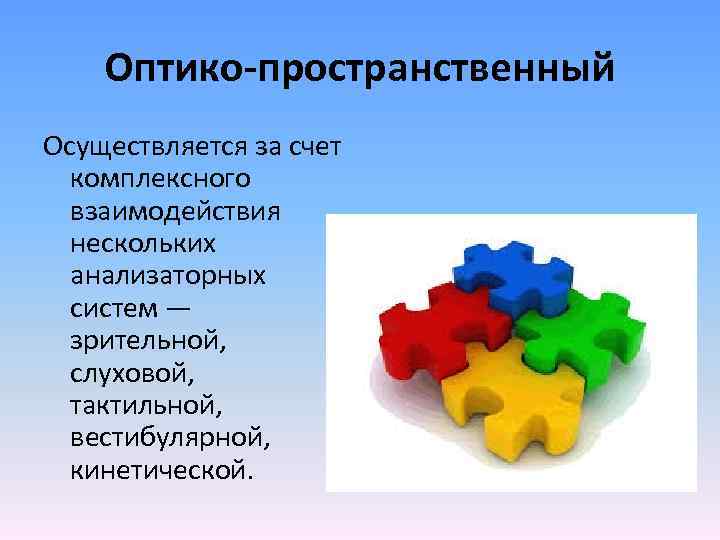 Оптико-пространственный

Осуществляется за счет комплексного взаимодействия нескольких анализаторных систем — зрительной, слуховой, тактильной, вестибулярной, кинетической.